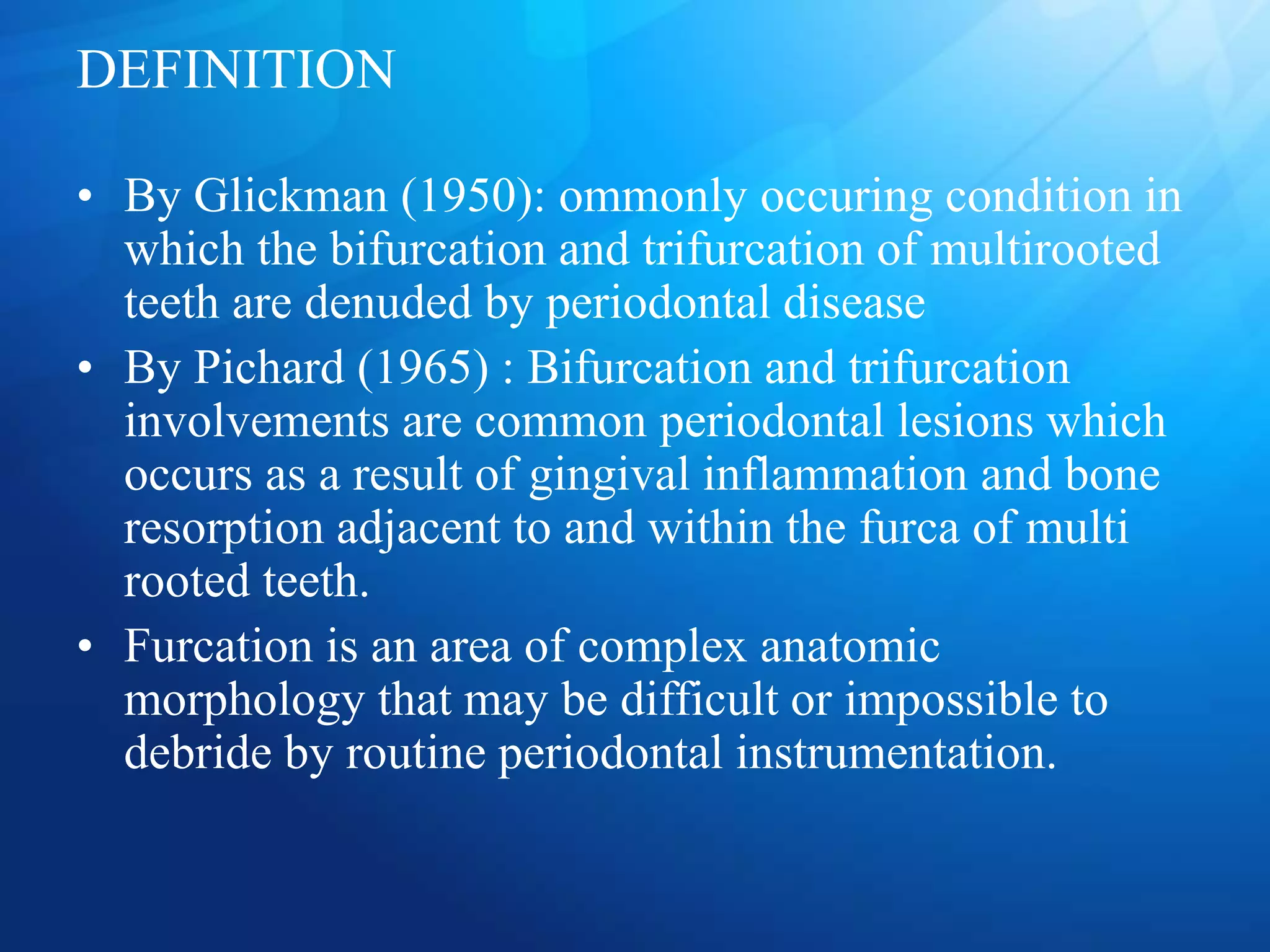 DEFINITION

• By Glickman (1950): ommonly occuring condition in which the bifurcation and trifurcation of multirooted teeth are denuded by periodontal disease
• By Pichard (1965) : Bifurcation and trifurcation involvements are common periodontal lesions which occurs as a result of gingival inflammation and bone resorption adjacent to and within the furca of multi rooted teeth.
• Furcation is an area of complex anatomic morphology that may be difficult or impossible to debride by routine periodontal instrumentation.